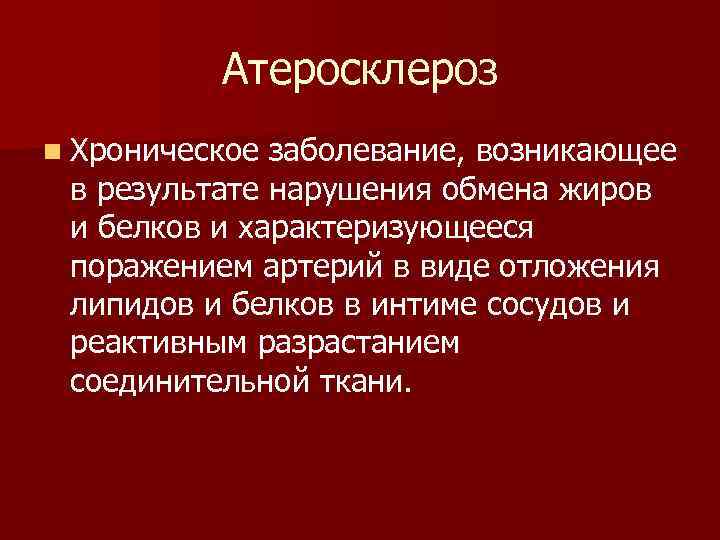 Атеросклероз

Хроническое заболевание, возникающее в результате нарушения обмена жиров и белков и характеризующееся поражением артерий в виде отложения липидов и белков в интиме сосудов и реактивным разрастанием соединительной ткани.